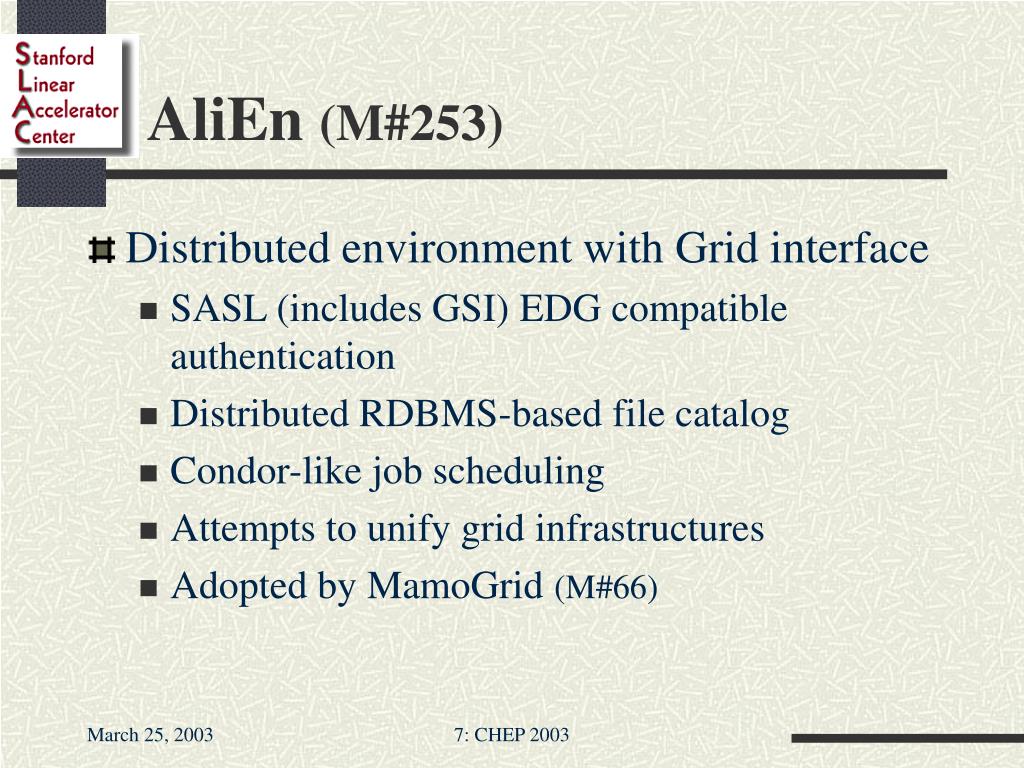 Stanford
Linear
Accelerator
Center

AliEn (M#253)

Distributed environment with Grid interface

SASL (includes GSI) EDG compatible authentication

Distributed RDBMS-based file catalog

Condor-like job scheduling

Attempts to unify grid infrastructures

Adopted by MamoGrid (M#66)

March 25, 2003

7: CHEP 2003